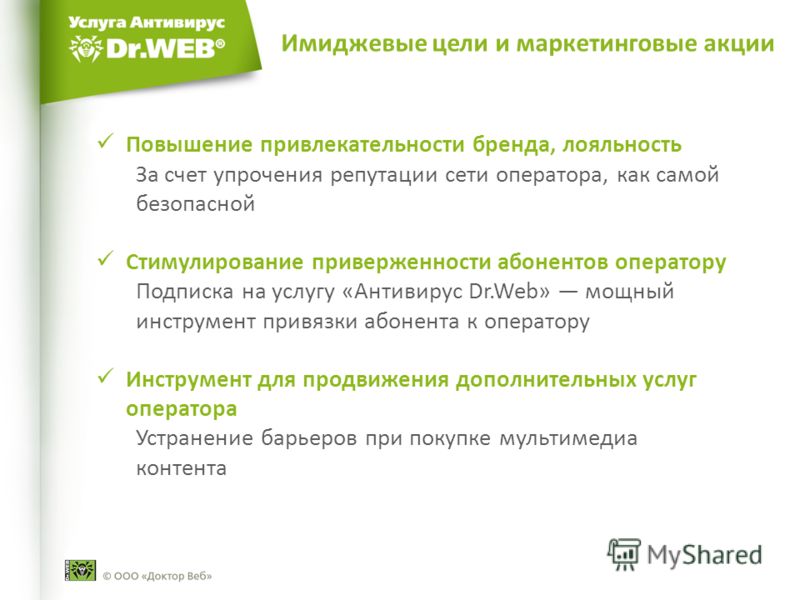 Услуга Антивирус
Dr.WEB®

Имиджевые цели и маркетинговые акции

✓ Повышение привлекательности бренда, лояльность
За счет упрочения репутации сети оператора, как самой безопасной

✓ Стимулирование приверженности абонентов оператору
Подписка на услугу «Антивирус Dr.Web» — мощный инструмент привязки абонента к оператору

✓ Инструмент для продвижения дополнительных услуг оператора
Устранение барьеров при покупке мультимедиа контента

MyShared

© ООО «Доктор Веб»